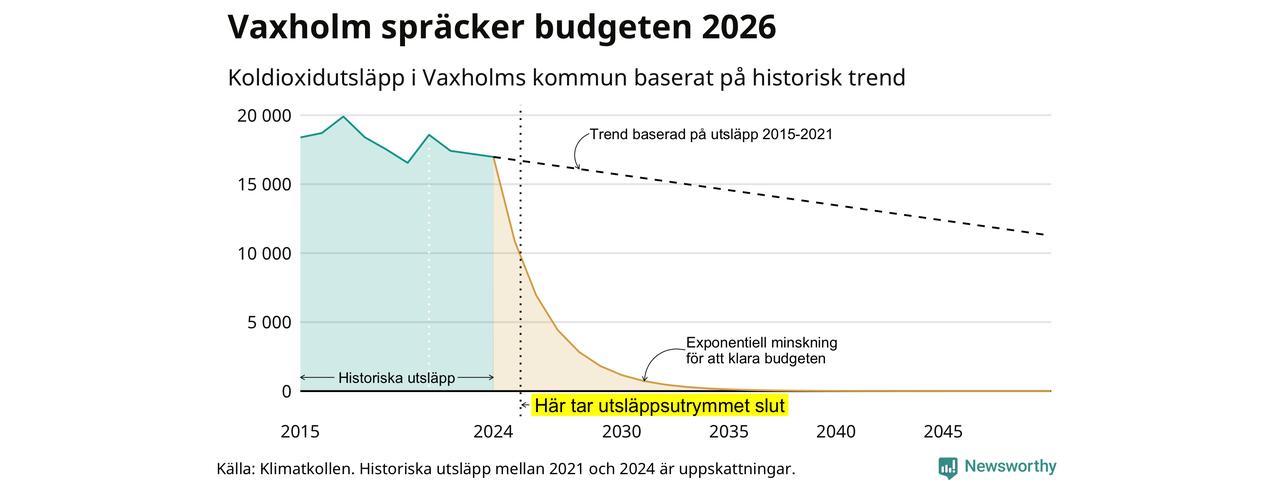 Vaxholm spräcker budgeten 2026

Koldioxidutsläpp i Vaxholms kommun baserat på historisk trend

20 000
15 000
10 000
5 000
0

Trend baserad på utsläpp 2015-2021

Exponentiell minskning för att klara budgeten

Historiska utsläpp

Här tar utsläppsutrymmet slut

2015
2024
2030
2035
2040
2045

Källa: Klimatkollen. Historiska utsläpp mellan 2021 och 2024 är uppskattningar.

Newsworthy